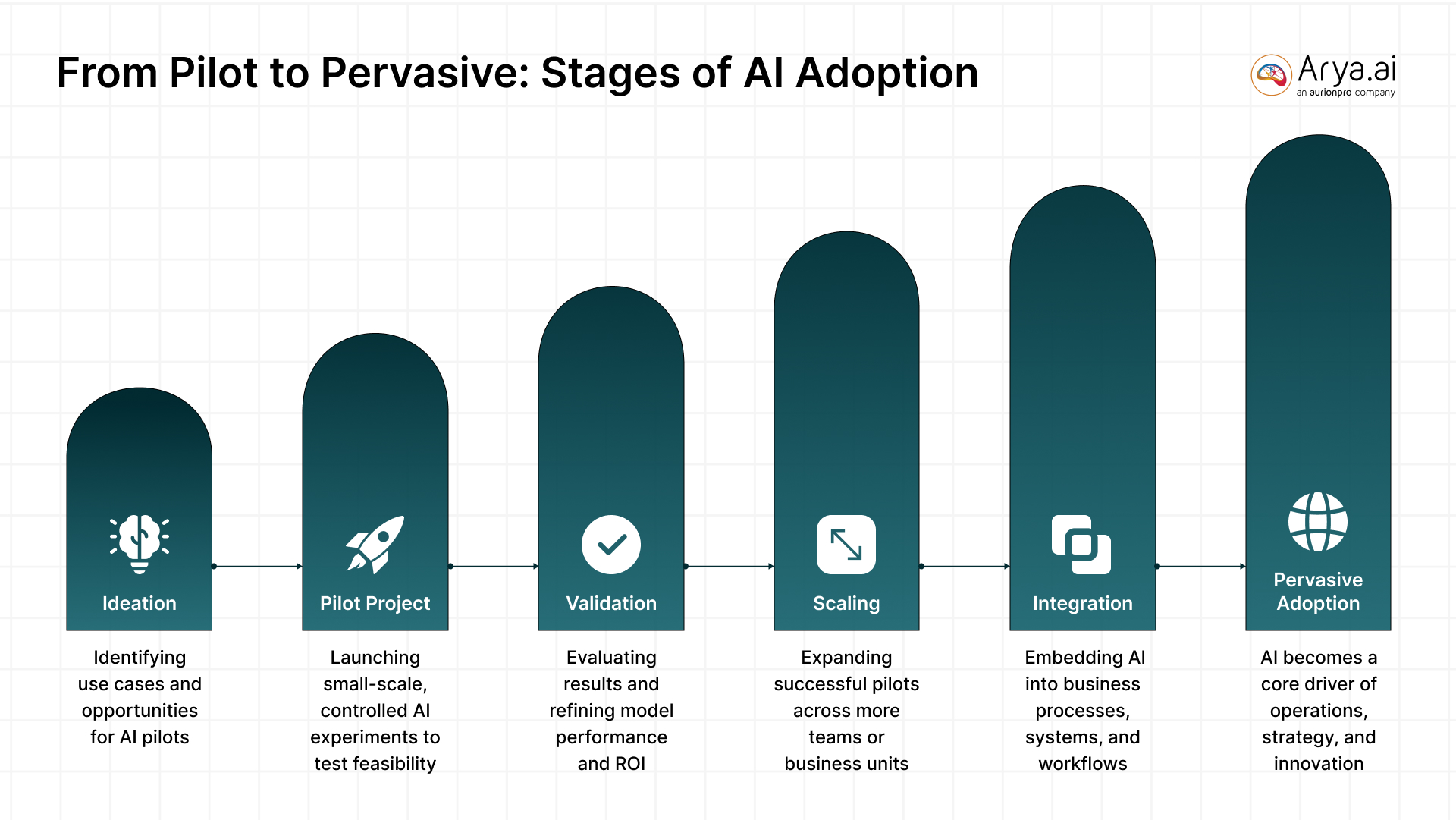 From Pilot to Pervasive: Stages of AI Adoption

Arya.ai
an aurionpro company

Ideation

Identifying use cases and opportunities for AI pilots

Pilot Project

Launching small-scale, controlled AI experiments to test feasibility

Validation

Evaluating results and refining model performance and ROI

Scaling

Expanding successful pilots across more teams or business units

Integration

Embedding AI into business processes, systems, and workflows

Pervasive Adoption

AI becomes a core driver of operations, strategy, and innovation